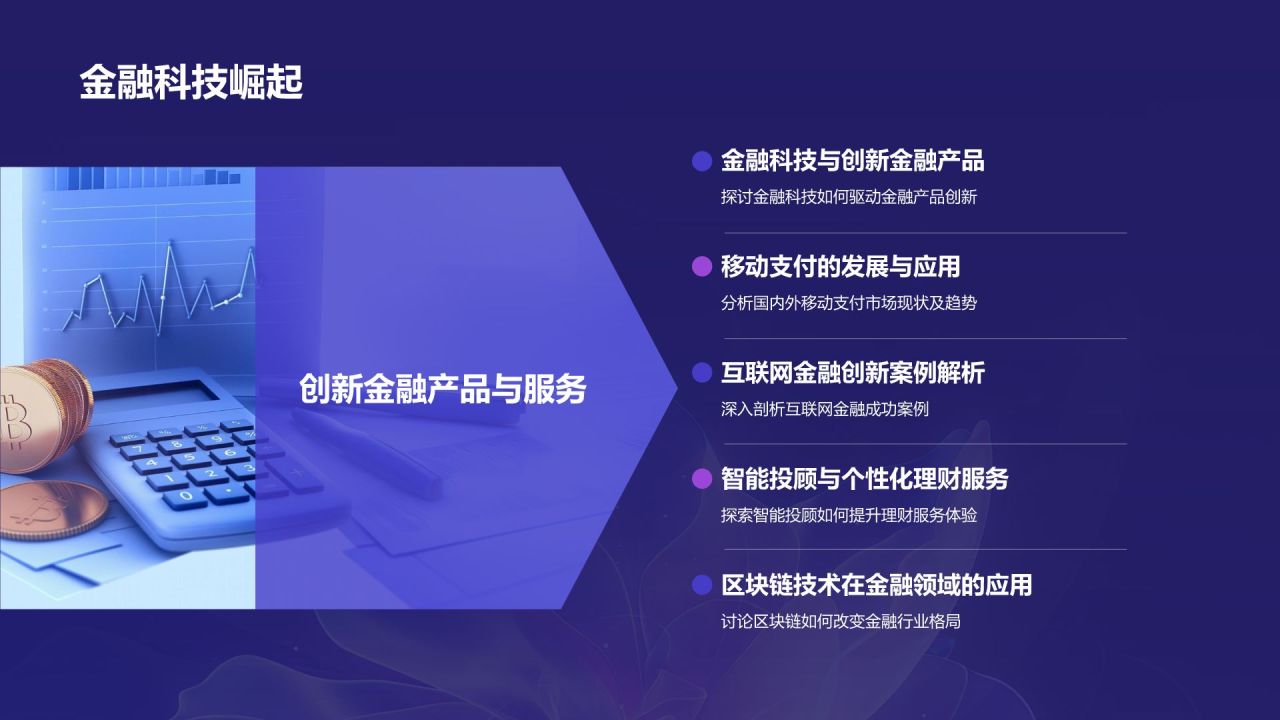 金融科技崛起

创新金融产品与服务

金融科技与创新金融产品
探讨金融科技如何驱动金融产品创新

移动支付的发展与应用
分析国内外移动支付市场现状及趋势

互联网金融创新案例解析
深入剖析互联网金融成功案例

智能投顾与个性化理财服务
探索智能投顾如何提升理财服务体验

区块链技术在金融领域的应用
讨论区块链如何改变金融行业格局